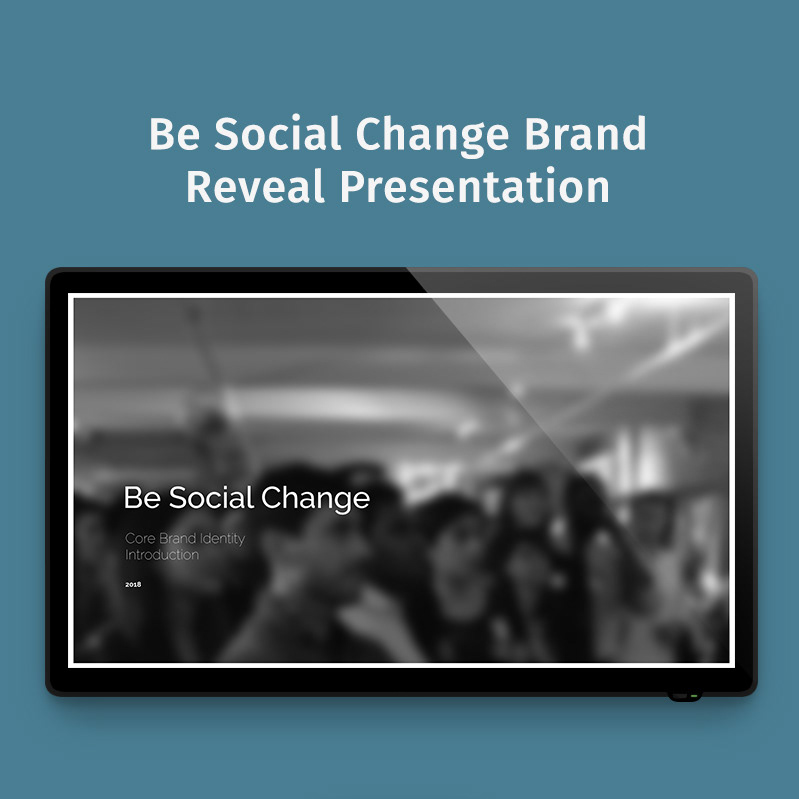 Be Social Change Brand Reveal Presentation

Be Social Change

Core Brand Identity
Introduction

2018